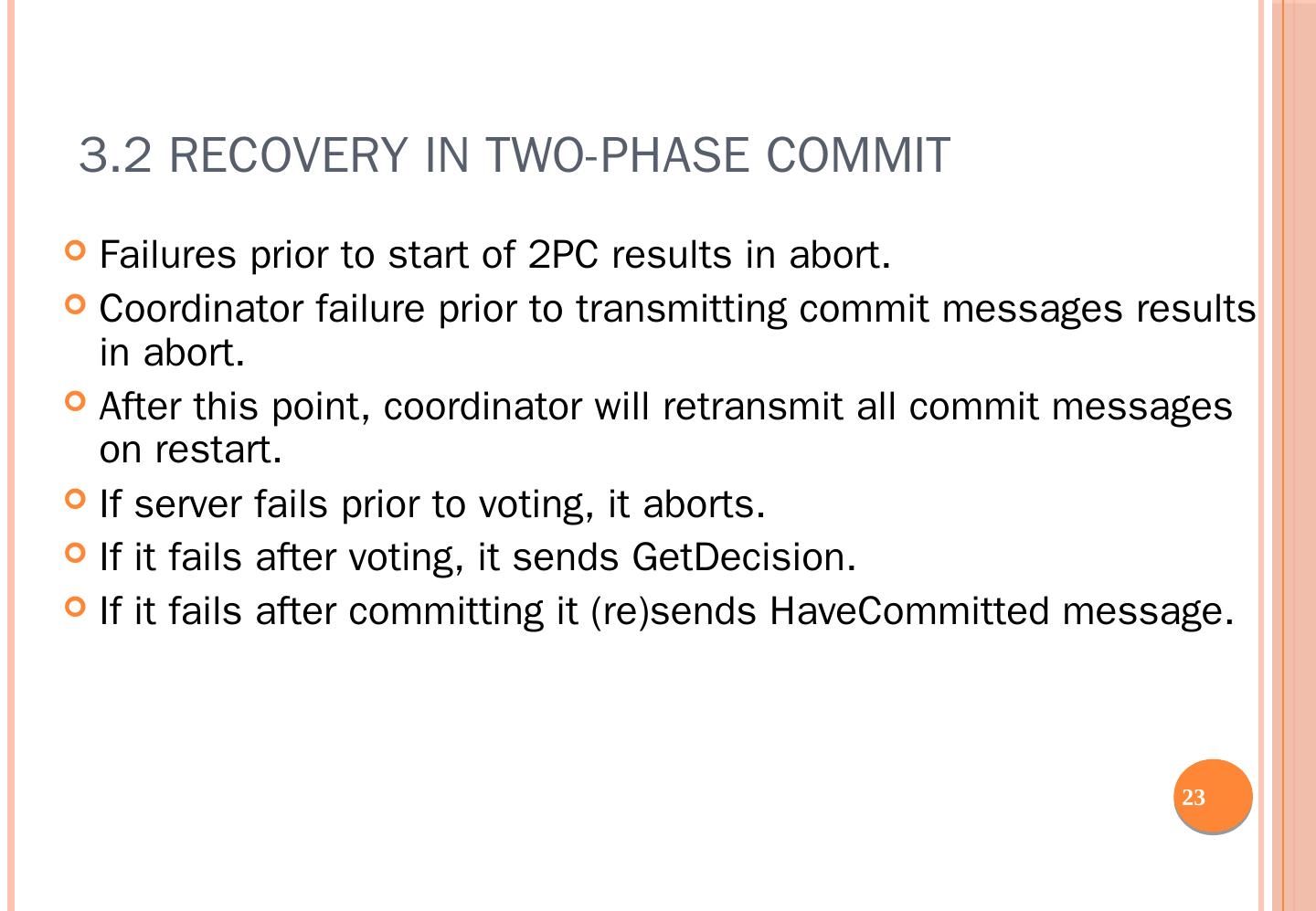 3.2 RECOVERY IN TWO-PHASE COMMIT

Failures prior to start of 2PC results in abort.

Coordinator failure prior to transmitting commit messages results in abort.

After this point, coordinator will retransmit all commit messages on restart.

If server fails prior to voting, it aborts.

If it fails after voting, it sends GetDecision.

If it fails after committing it (re)sends HaveCommitted message.

23